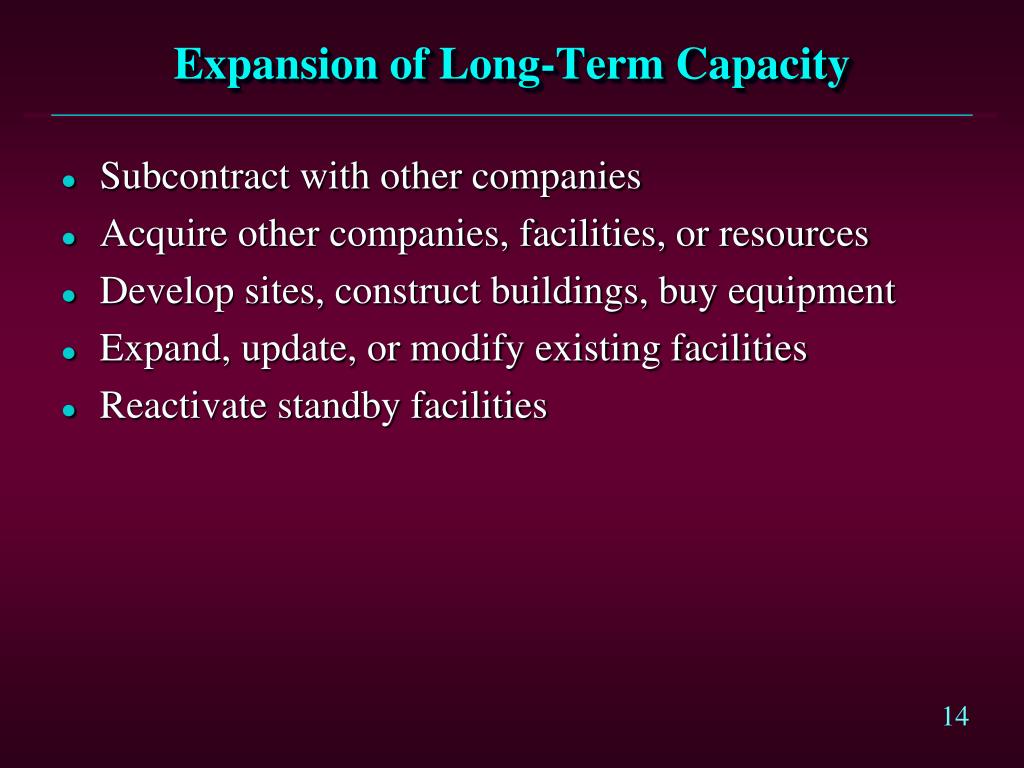 Expansion of Long-Term Capacity

- Subcontract with other companies
- Acquire other companies, facilities, or resources
- Develop sites, construct buildings, buy equipment
- Expand, update, or modify existing facilities
- Reactivate standby facilities

14